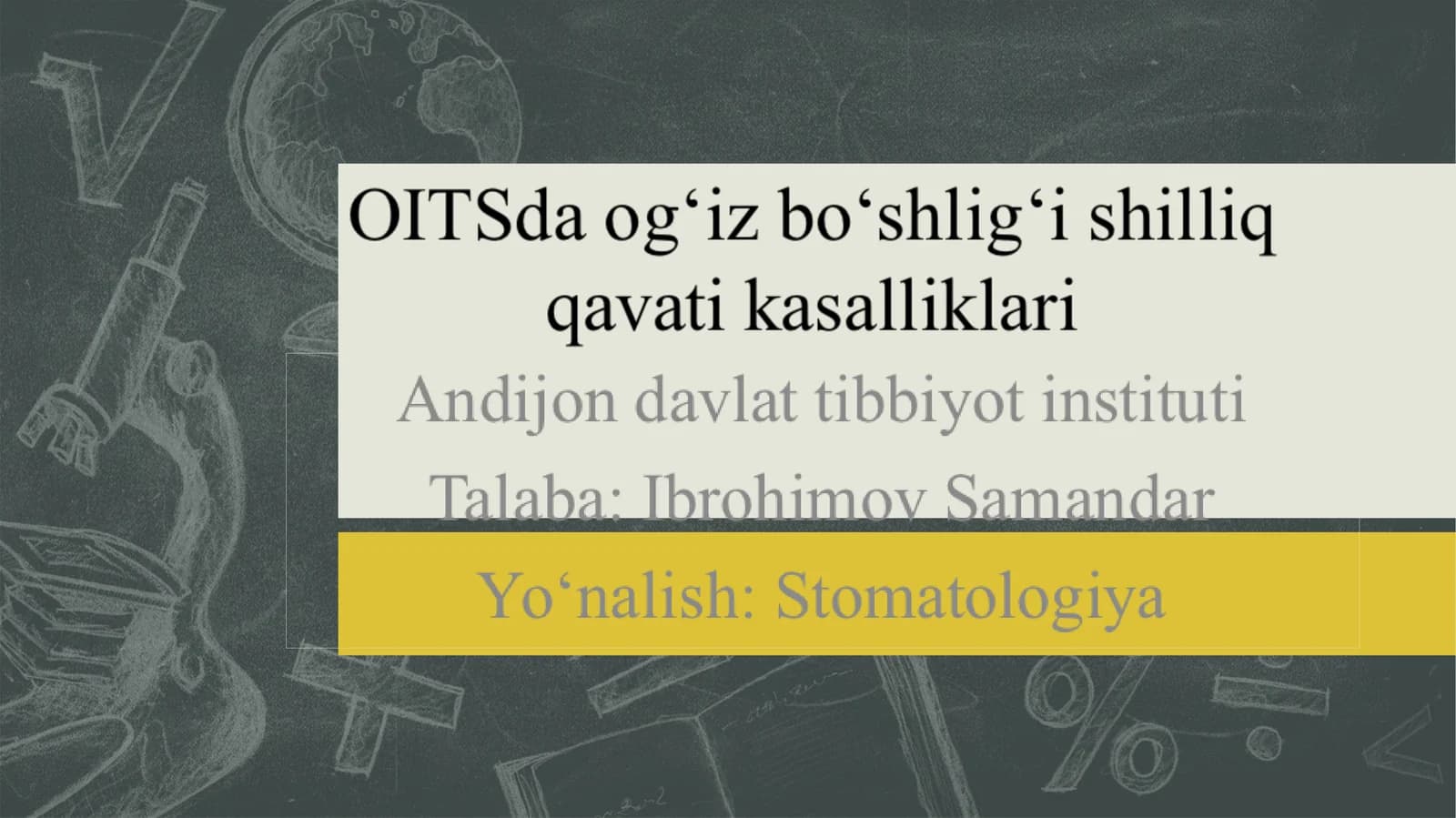 OITSda og‘iz bo‘shlig‘i shilliq qavati kasalliklari

Andijon davlat tibbiyot instituti

Talaba: Ibrohimov Samandar

Yo‘nalish: Stomatologiya